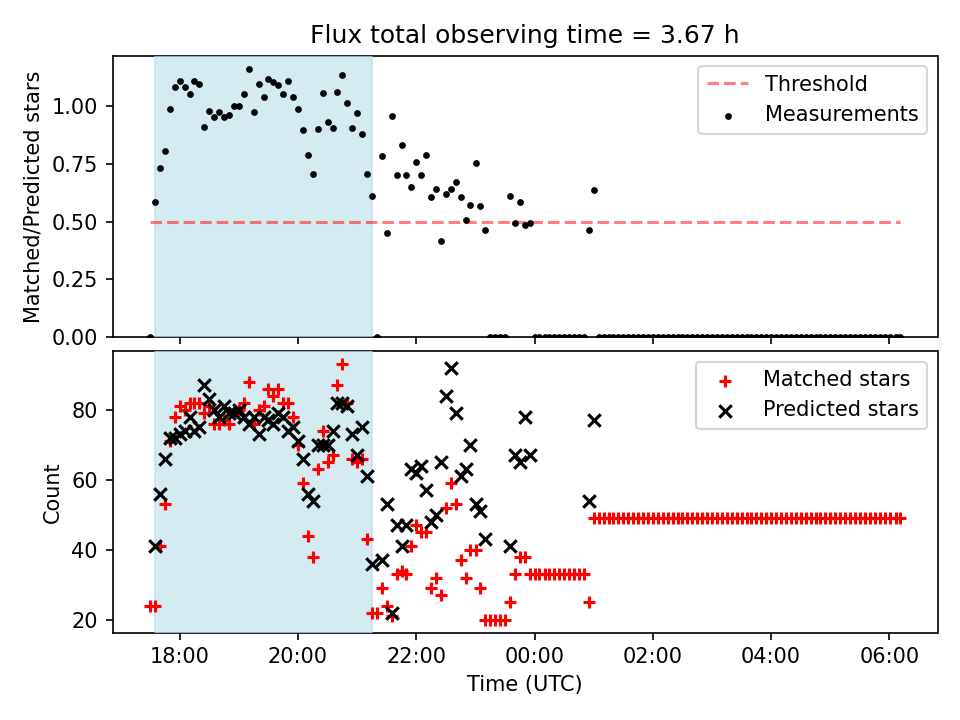 Flux total observing time = 3.67 h

Matched/Predicted stars

1.00
0.75
0.50
0.25
0.00

Threshold
Measurements

Count

80
60
40
20

Matched stars
Predicted stars

18:00
20:00
22:00
00:00
02:00
04:00
06:00

Time (UTC)